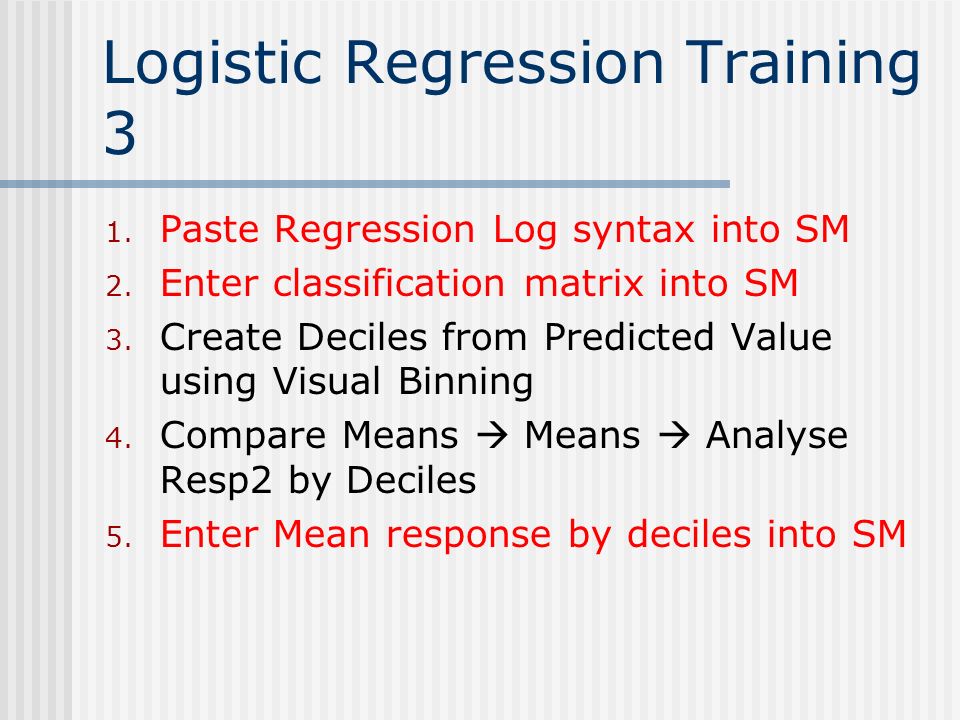 Logistic Regression Training 3

1. Paste Regression Log syntax into SM
2. Enter classification matrix into SM
3. Create Deciles from Predicted Value using Visual Binning
4. Compare Means → Means → Analyse Resp2 by Deciles
5. Enter Mean response by deciles into SM